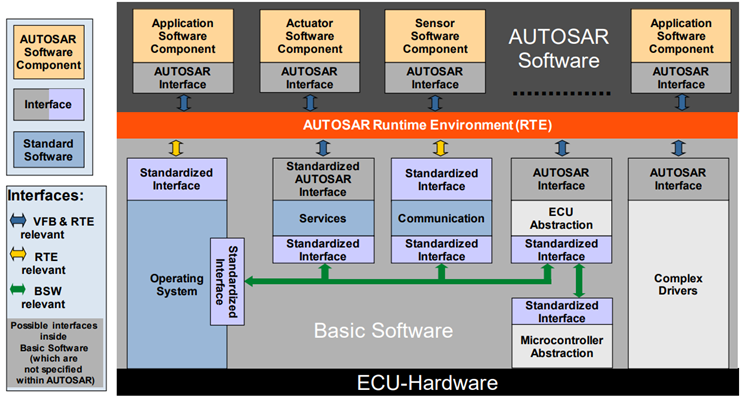 AUTOSAR Software Component

Interface

Standard Software

Interfaces:

VFB & RTE relevant

RTE relevant

BSW relevant

Possible interfaces inside Basic Software (which are not specified within AUTOSAR)

Application Software Component

AUTOSAR Interface

Actuator Software Component

AUTOSAR Interface

Sensor Software Component

AUTOSAR Interface

AUTOSAR Software

Application Software Component

AUTOSAR Interface

AUTOSAR Runtime Environment (RTE)

Standardized Interface

Operating System

Standardized Interface

Standardized AUTOSAR Interface

Services

Standardized Interface

Standardized Interface

Communication

Standardized Interface

AUTOSAR Interface

ECU Abstraction

Standardized Interface

Standardized Interface

Microcontroller Abstraction

AUTOSAR Interface

Complex Drivers

Basic Software

ECU-Hardware